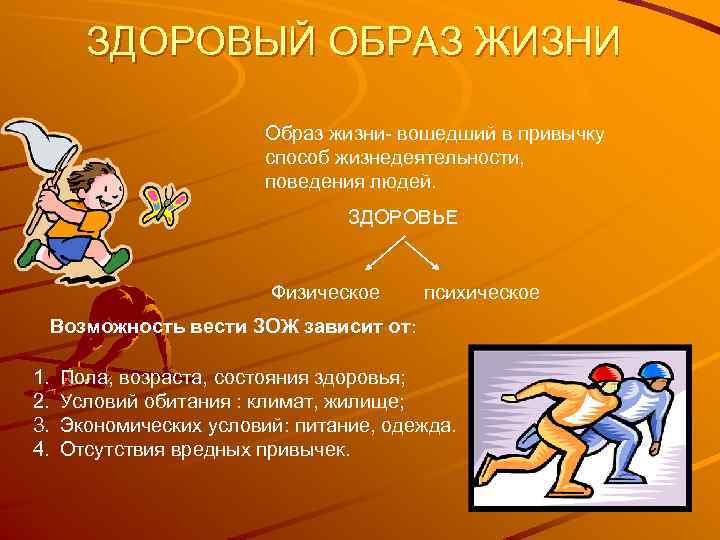 ЗДОРОВЫЙ ОБРАЗ ЖИЗНИ

Образ жизни- вошедший в привычку способ жизнедеятельности, поведения людей.

ЗДОРОВЬЕ

Физическое психическое

Возможность вести ЗОЖ зависит от:

1. Пола, возраста, состояния здоровья;
2. Условий обитания : климат, жилище;
3. Экономических условий: питание, одежда.
4. Отсутствия вредных привычек.